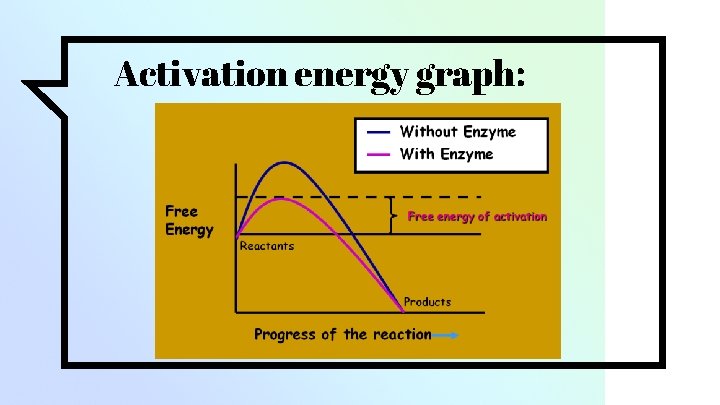 Activation energy graph:

Without Enzyme
With Enzyme

Free Energy

Free energy of activation

Reactants

Products

Progress of the reaction